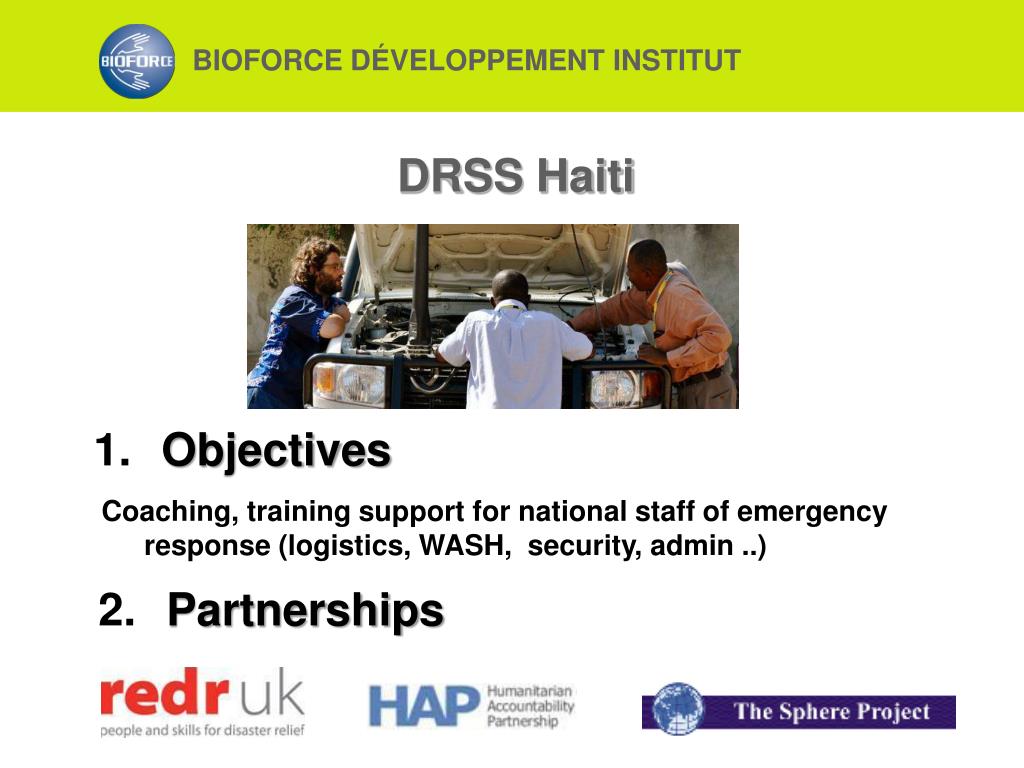 BIOFORCE

BIOFORCE DÉVELOPPEMENT INSTITUT

DRSS Haiti

1. Objectives

Coaching, training support for national staff of emergency response (logistics, WASH, security, admin ..)

2. Partnerships

redr uk
people and skills for disaster relief

HAP Humanitarian Accountability Partnership

The Sphere Project